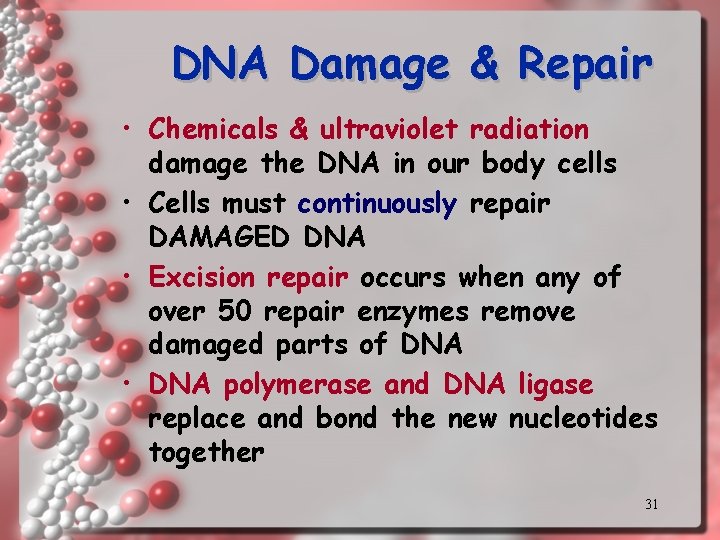 DNA Damage & Repair

• Chemicals & ultraviolet radiation damage the DNA in our body cells

• Cells must continuously repair DAMAGED DNA

• Excision repair occurs when any of over 50 repair enzymes remove damaged parts of DNA

• DNA polymerase and DNA ligase replace and bond the new nucleotides together

31